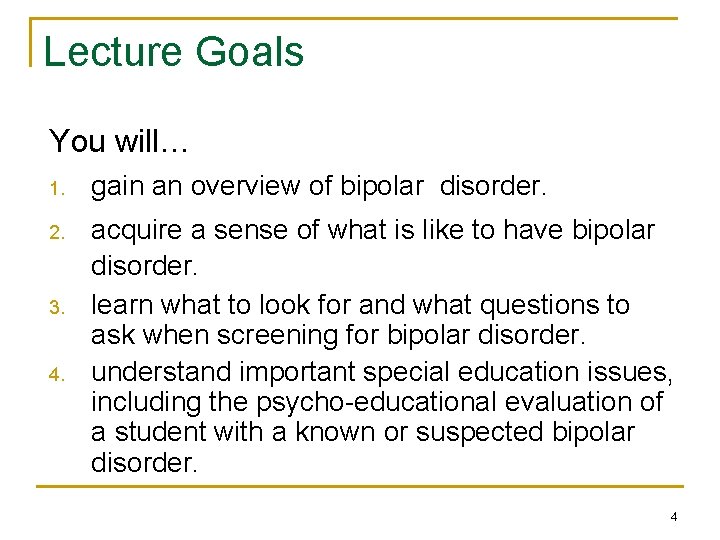 Lecture Goals

You will…

1. gain an overview of bipolar disorder.
2. acquire a sense of what is like to have bipolar disorder.
3. learn what to look for and what questions to ask when screening for bipolar disorder.
4. understand important special education issues, including the psycho-educational evaluation of a student with a known or suspected bipolar disorder.

4